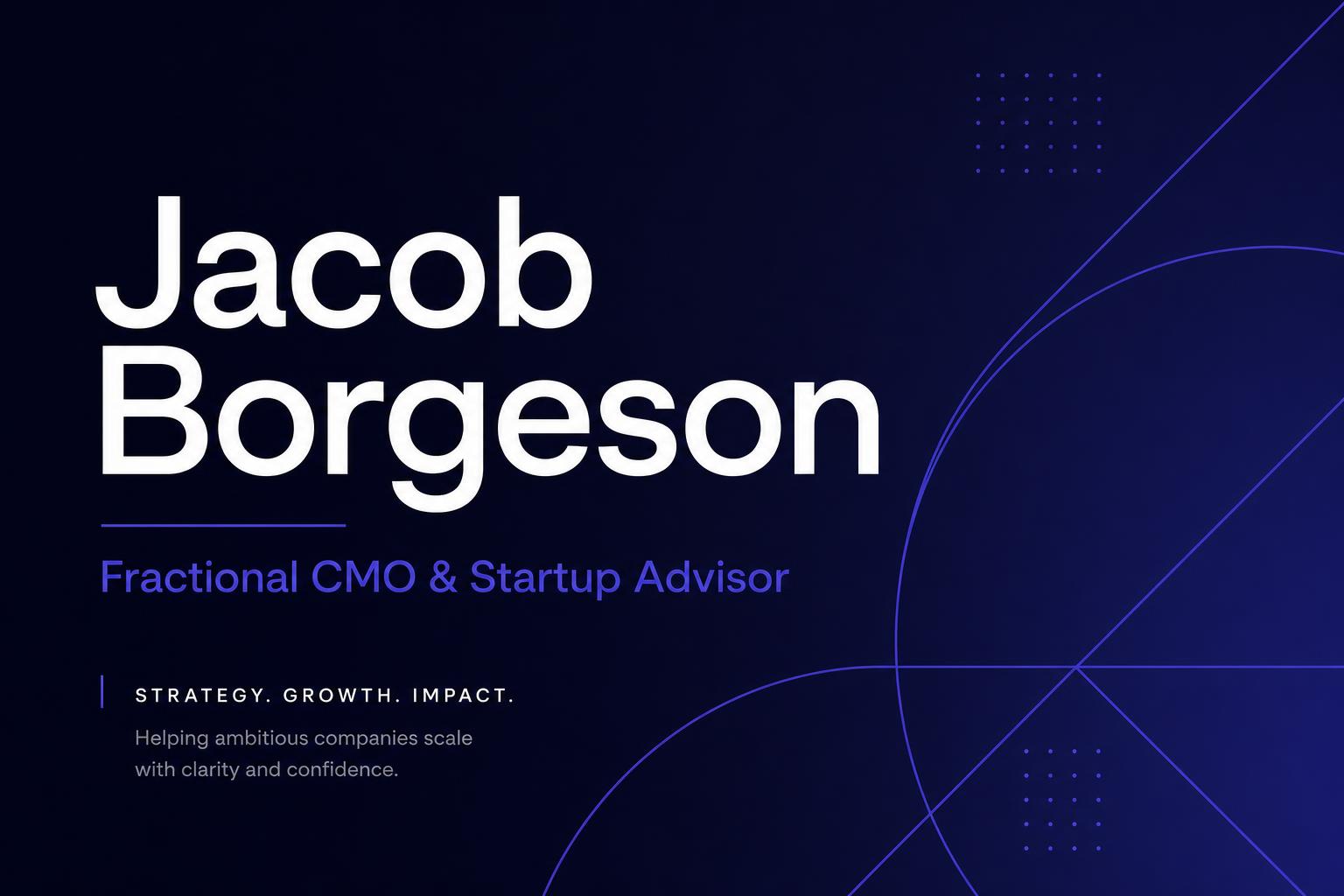 Jacob
Borgeson

Fractional CMO & Startup Advisor

STRATEGY. GROWTH. IMPACT.

Helping ambitious companies scale with clarity and confidence.